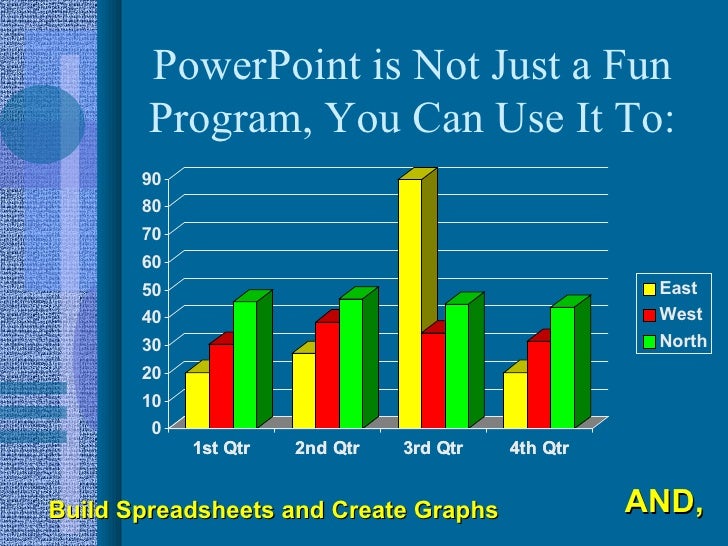 PowerPoint is Not Just a Fun Program, You Can Use It To:

90
80
70
60
50
40
30
20
10
0

1st Qtr
2nd Qtr
3rd Qtr
4th Qtr

East
West
North

Build Spreadsheets and Create Graphs

AND,